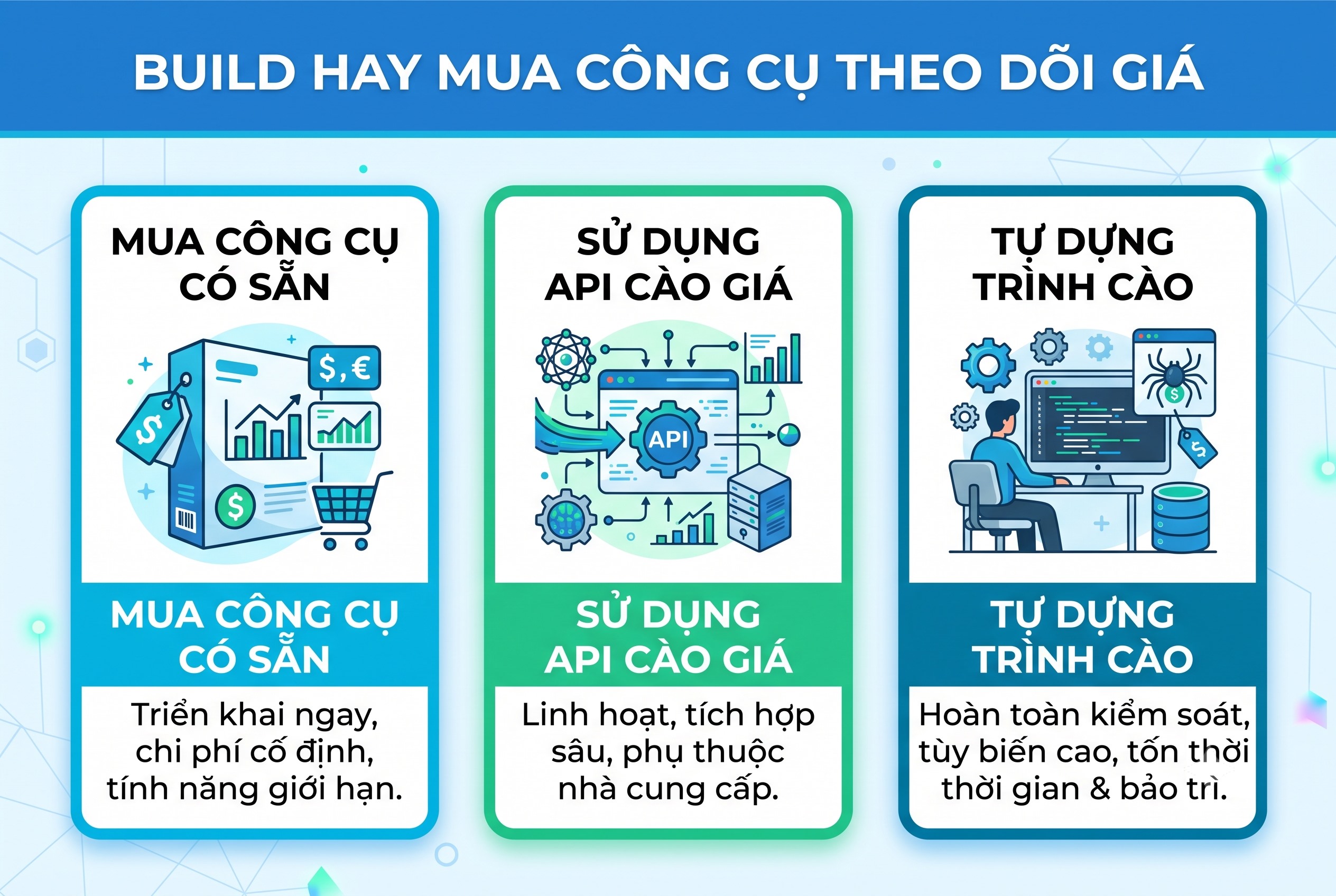 BUILD HAY MUA CÔNG CỤ THEO DÕI GIÁ

MUA CÔNG CỤ CÓ SẴN

$, €

$

$

MUA CÔNG CỤ CÓ SẴN

Triển khai ngay, chi phí cố định, tính năng giới hạn.

SỬ DỤNG API CÀO GIÁ

API

SỬ DỤNG API CÀO GIÁ

Linh hoạt, tích hợp sâu, phụ thuộc nhà cung cấp.

TỰ DỰNG TRÌNH CÀO

$

$

TỰ DỰNG TRÌNH CÀO

Hoàn toàn kiểm soát, tùy biến cao, tốn thời thời gian & bảo trì.